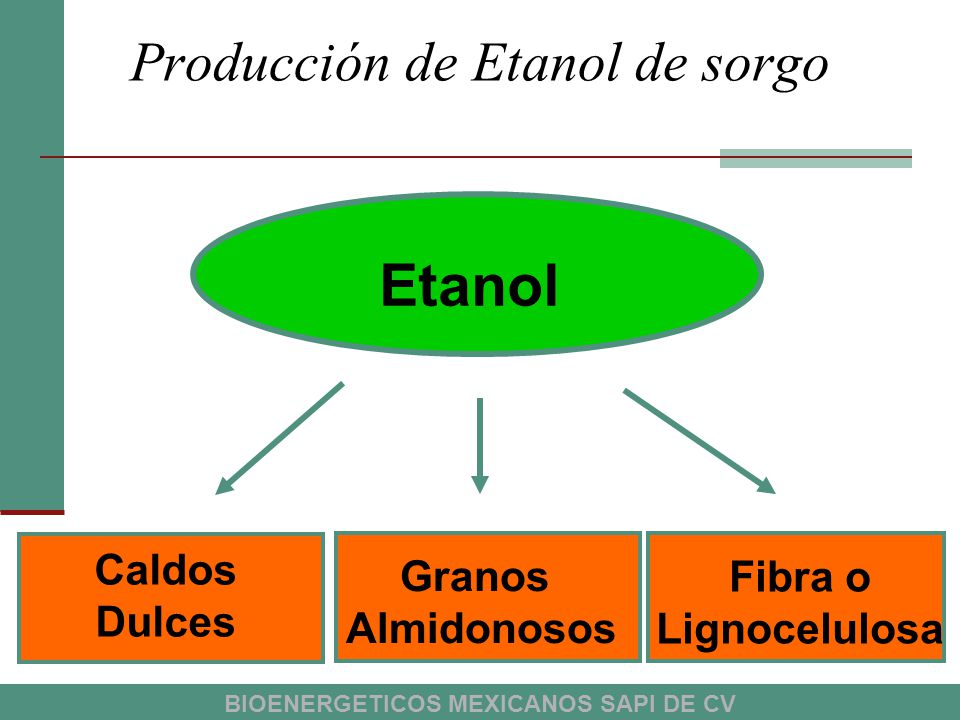 Producción de Etanol de sorgo

Etanol

Caldos Dulces

Granos Almidonosos

Fibra o Lignocelulosa

BIOENERGETICOS MEXICANOS SAPI DE CV